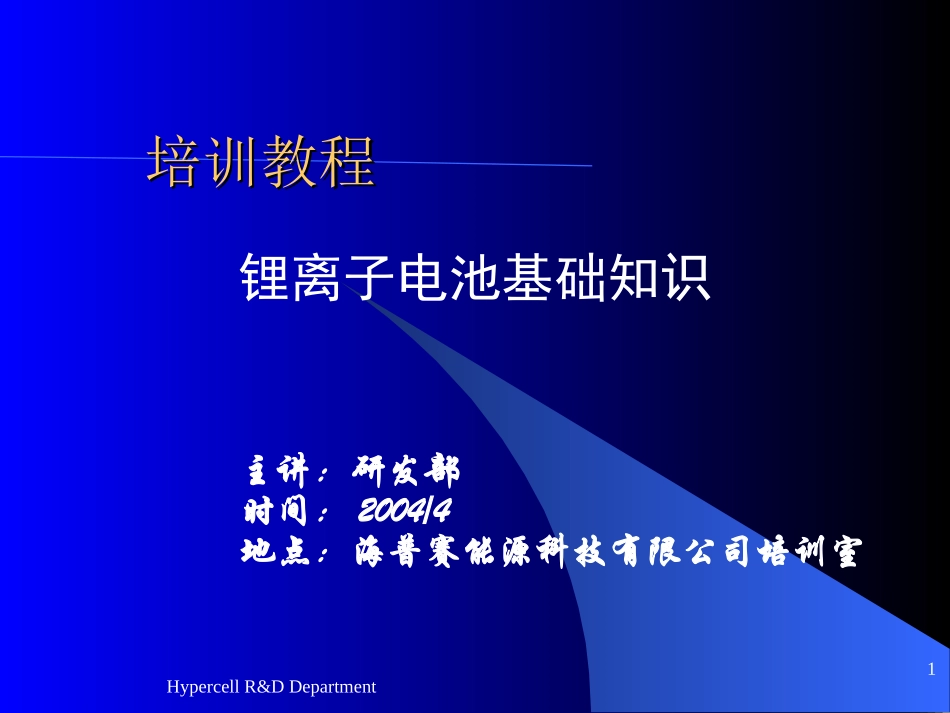 培训教程

锂离子电池基础知识

主讲：研发部
时间：2004/4
地点：海普赛能源科技有限公司培训室

Hypercell R&D Department

1